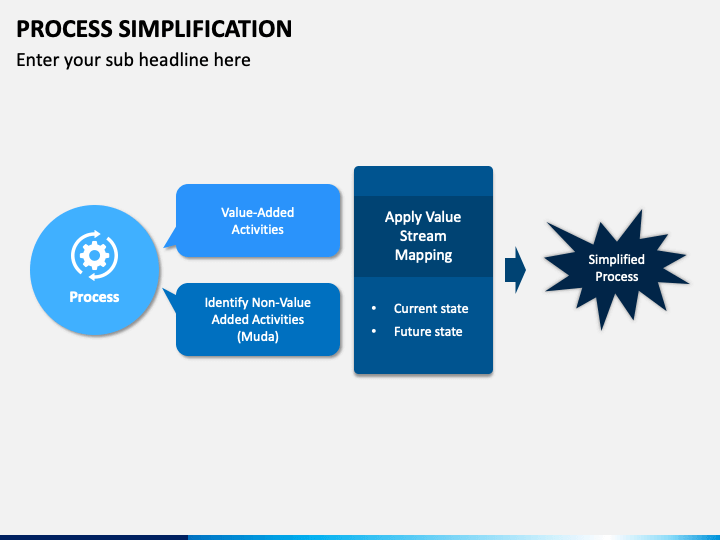 PROCESS SIMPLIFICATION
Enter your sub headline here

Process

Value-Added Activities

Identify Non-Value Added Activities (Muda)

Apply Value Stream Mapping

• Current state
• Future state

Simplified Process